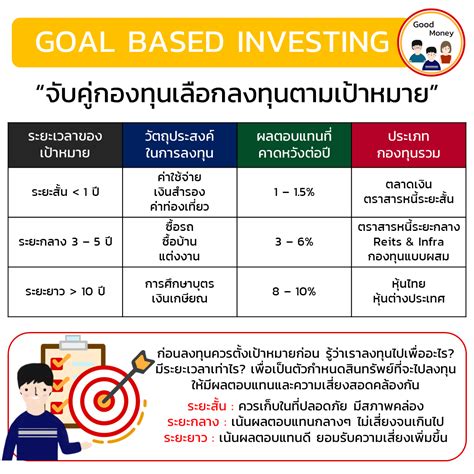 GOAL BASED INVESTING

Good Money

“จับคู่กองทุนเลือกลงทุนตามเป้าหมาย”

| ระยะเวลาของเป้าหมาย | วัตถุประสงค์ในการลงทุน | ผลตอบแทนที่คาดหวังต่อปี | ประเภทกองทุนรวม |
|---|---|---|---|
| ระยะสั้น < 1 ปี | ค่าใช้จ่าย เงินสำรอง ค่าท่องเที่ยว | 1 – 1.5% | ตลาดเงิน ตราสารหนี้ระยะสั้น |
| ระยะกลาง 3 – 5 ปี | ซื้อรถ ซื้อบ้าน แต่งงาน | 3 – 6% | ตราสารหนี้ระยะกลาง Reits & Infra กองทุนแบบผสม |
| ระยะยาว > 10 ปี | การศึกษาบุตร เงินเกษียณ | 8 – 10% | หุ้นไทย หุ้นต่างประเทศ |

ก่อนลงทุนควรตั้งเป้าหมายก่อน รู้ว่าเราลงทุนไปเพื่ออะไร? มีระยะเวลาเท่าไร? เพื่อเป็นตัวกำหนดสินทรัพย์ที่จะไปลงทุน ให้มีผลตอบแทนและความเสี่ยงสอดคล้องกัน

ระยะสั้น : ควรเก็บในที่ปลอดภัย มีสภาพคล่อง
ระยะกลาง : เน้นผลตอบแทนกลางๆ ไม่เสี่ยงจนเกินไป
ระยะยาว : เน้นผลตอบแทนดี ยอมรับความเสี่ยงเพิ่มขึ้น